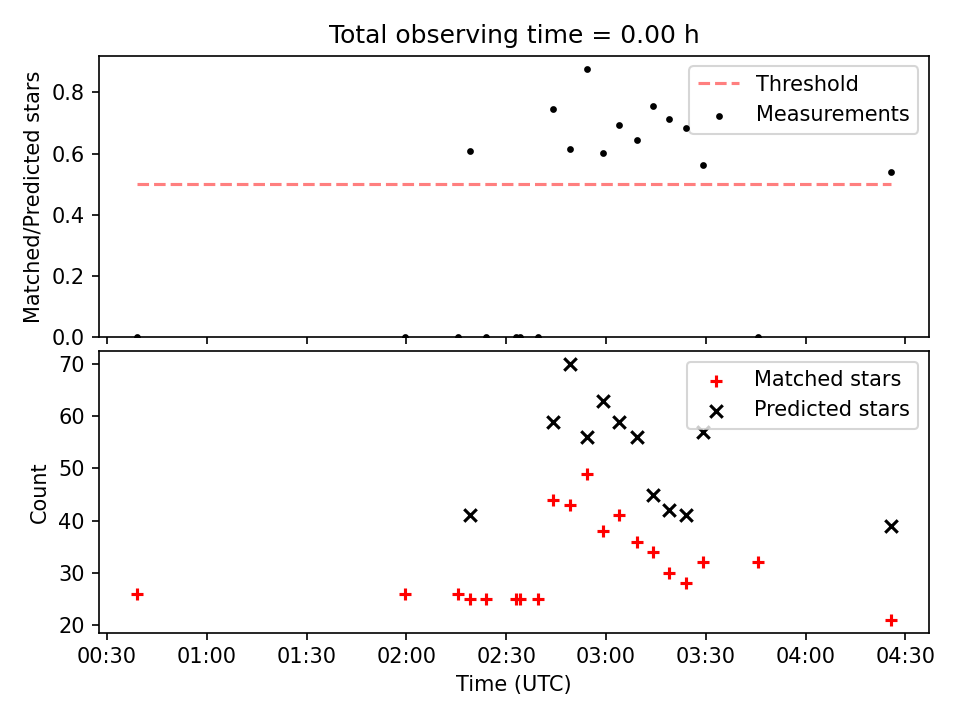 Total observing time = 0.00 h

Matched/Predicted stars

0.8
0.6
0.4
0.2
0.0

Threshold
Measurements

Count

70
60
50
40
30
20

Matched stars
Predicted stars

00:30 01:00 01:30 02:00 02:30 03:00 03:30 04:00 04:30

Time (UTC)